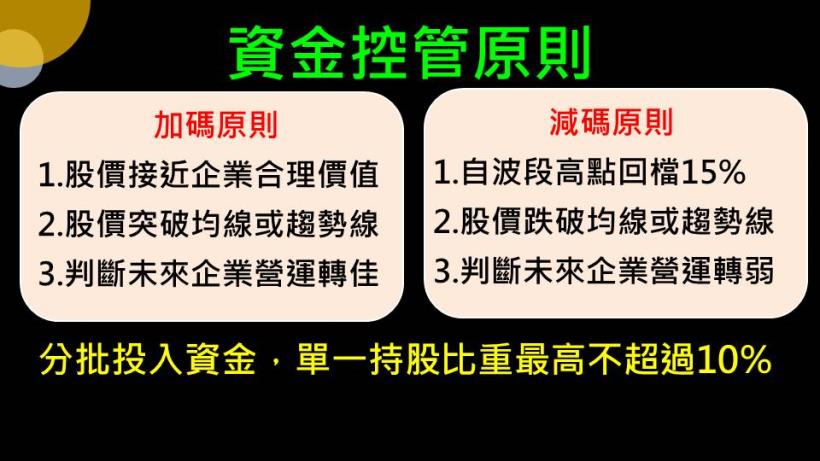 資金控管原則

加碼原則
1.股價接近企業合理價值
2.股價突破均線或趨勢線
3.判斷未來企業營運轉佳

減碼原則
1.自波段高點回檔15%
2.股價跌破均線或趨勢線
3.判斷未來企業營運轉弱

分批投入資金，單一持股比重最高不超過10%